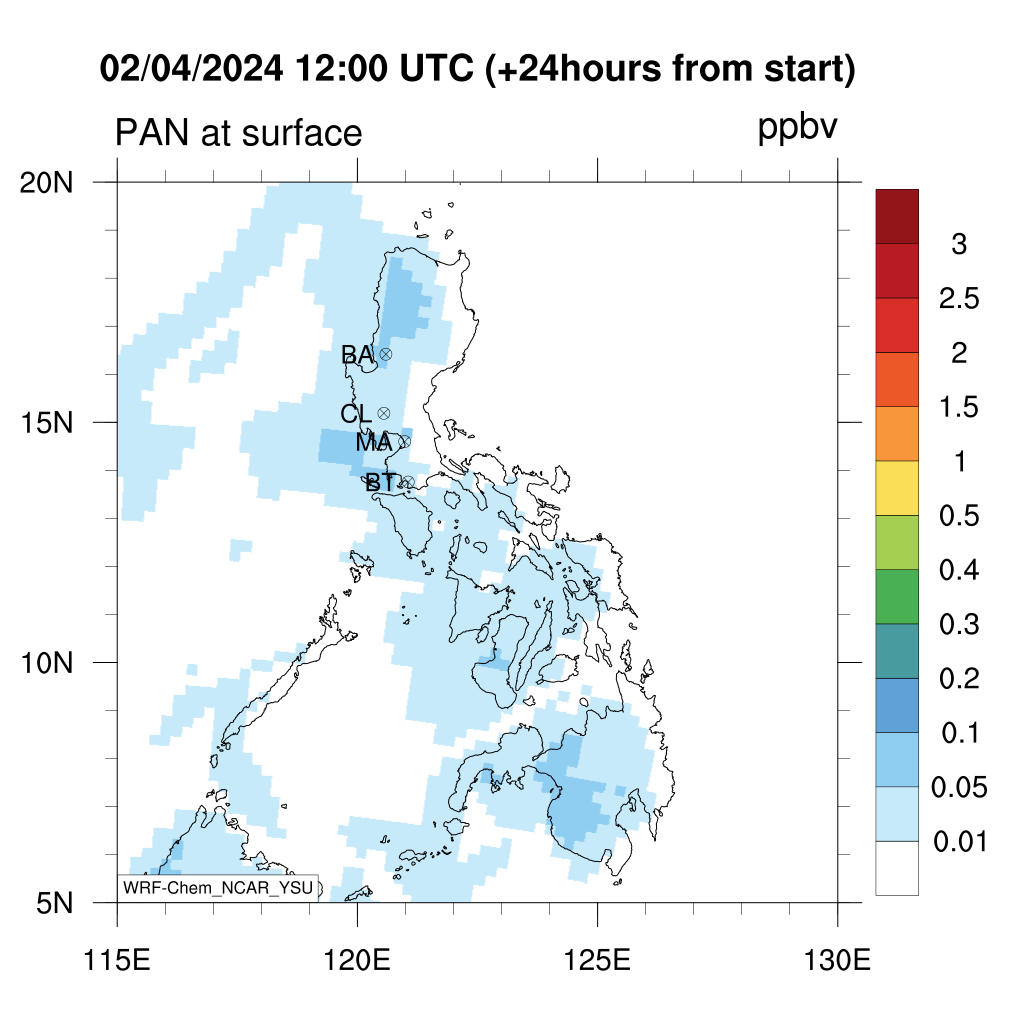 02/04/2024 12:00 UTC (+24hours from start)

PAN at surface

ppbv

20N
15N
10N
5N

BA
CL
MA
BT

WRF-Chem_NCAR_YSU

115E
120E
125E
130E

3
2.5
2
1.5
1
0.5
0.4
0.3
0.2
0.1
0.05
0.01